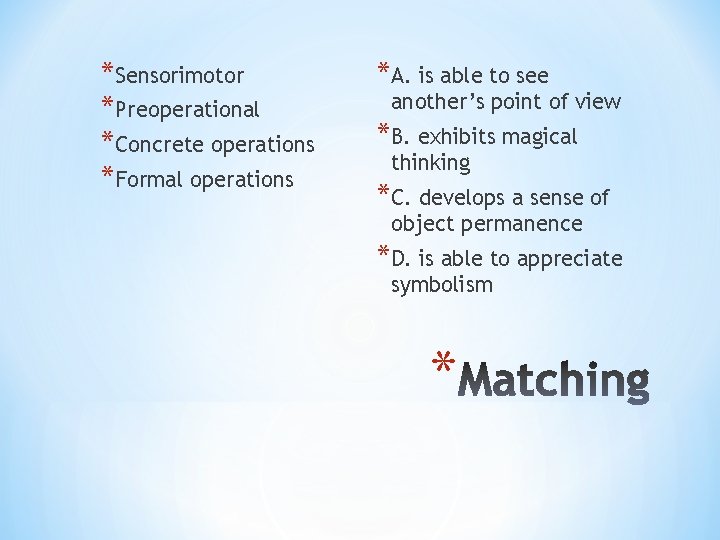 *Sensorimotor
*Preoperational
*Concrete operations
*Formal operations

*A. is able to see another's point of view
*B. exhibits magical thinking
*C. develops a sense of object permanence
*D. is able to appreciate symbolism

*Matching